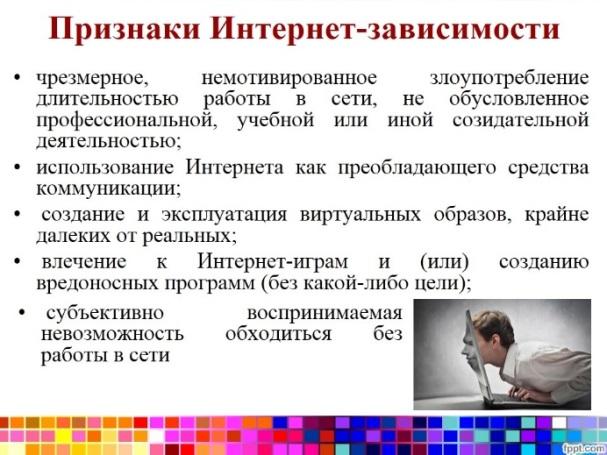 Признаки Интернет-зависимости

• чрезмерное, немотивированное злоупотребление длительностью работы в сети, не обусловленное профессиональной, учебной или иной созидательной деятельностью;

• использование Интернета как преобладающего средства коммуникации;

• создание и эксплуатация виртуальных образов, крайне далеких от реальных;

• влечение к Интернет-играм и (или) созданию вредоносных программ (без какой-либо цели);

• субъективно воспринимаемая невозможность обходиться без работы в сети

fppt.com